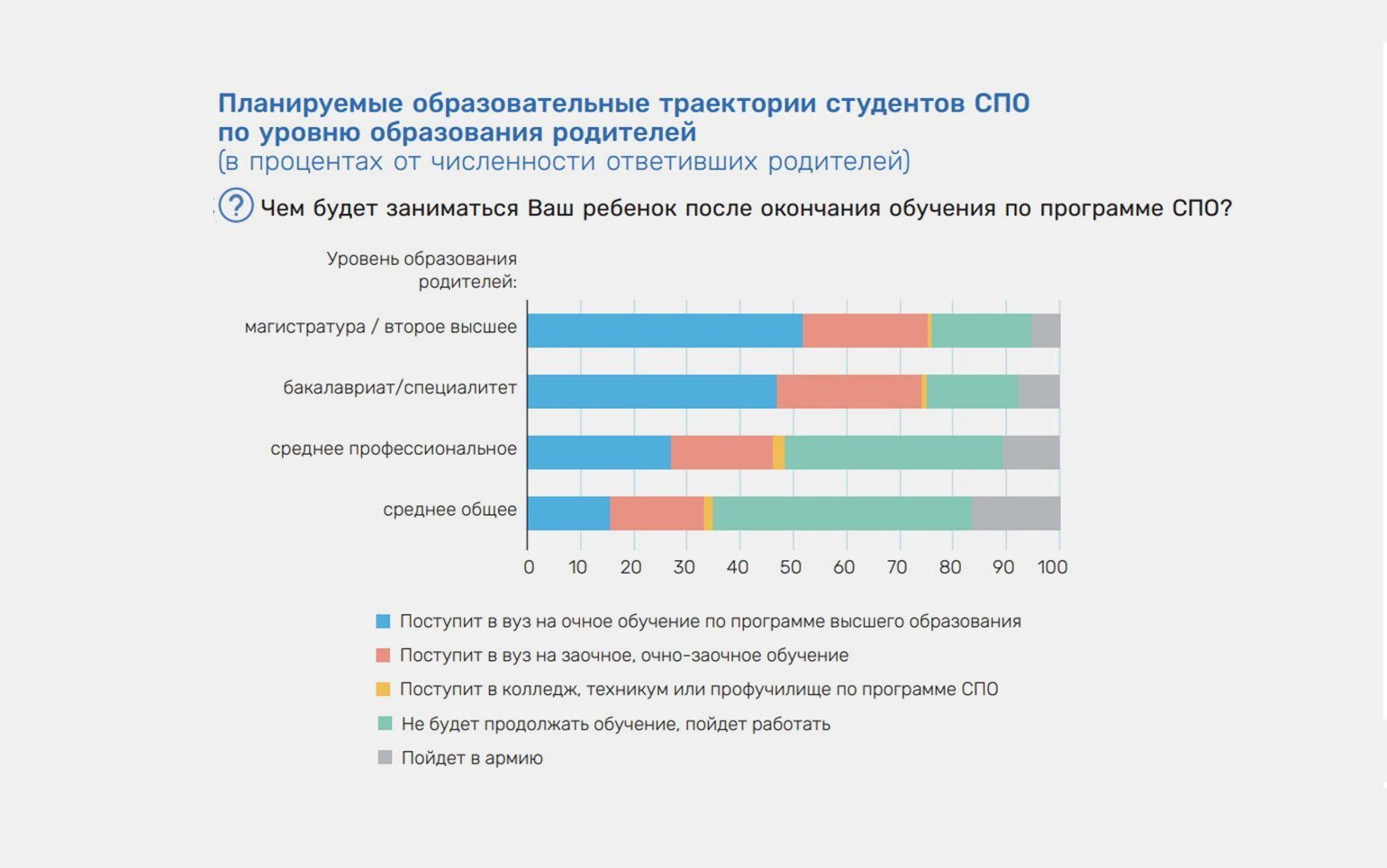 Планируемые образовательные траектории студентов СПО по уровню образования родителей
(в процентах от численности ответивших родителей)

? Чем будет заниматься Ваш ребенок после окончания обучения по программе СПО?

Уровень образования родителей:

магистратура / второе высшее

бакалавриат/специалитет

среднее профессиональное

среднее общее

0 10 20 30 40 50 60 70 80 90 100

Поступит в вуз на очное обучение по программе высшего образования

Поступит в вуз на заочное, очно-заочное обучение

Поступит в колледж, техникум или профучилище по программе СПО

Не будет продолжать обучение, пойдет работать

Пойдет в армию